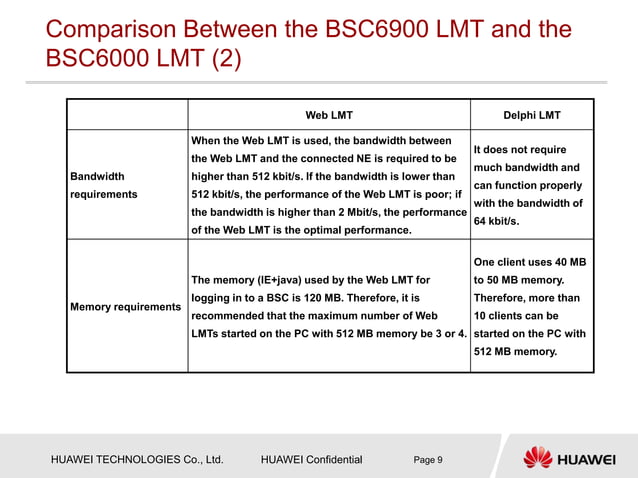 Comparison Between the BSC6900 LMT and the BSC6000 LMT (2)

| | Web LMT | Delphi LMT |
|---|---|---|
| Bandwidth requirements | When the Web LMT is used, the bandwidth between the Web LMT and the connected NE is required to be higher than 512 kbit/s. If the bandwidth is lower than 512 kbit/s, the performance of the Web LMT is poor; if the bandwidth is higher than 2 Mbit/s, the performance of the Web LMT is the optimal performance. | It does not require much bandwidth and can function properly with the bandwidth of 64 kbit/s. |
| Memory requirements | The memory (IE+java) used by the Web LMT for logging in to a BSC is 120 MB. Therefore, it is recommended that the maximum number of Web LMTs started on the PC with 512 MB memory be 3 or 4. | One client uses 40 MB to 50 MB memory. Therefore, more than 10 clients can be started on the PC with 512 MB memory. |

HUAWEI TECHNOLOGIES Co., Ltd. HUAWEI Confidential Page 9 HUAWEI